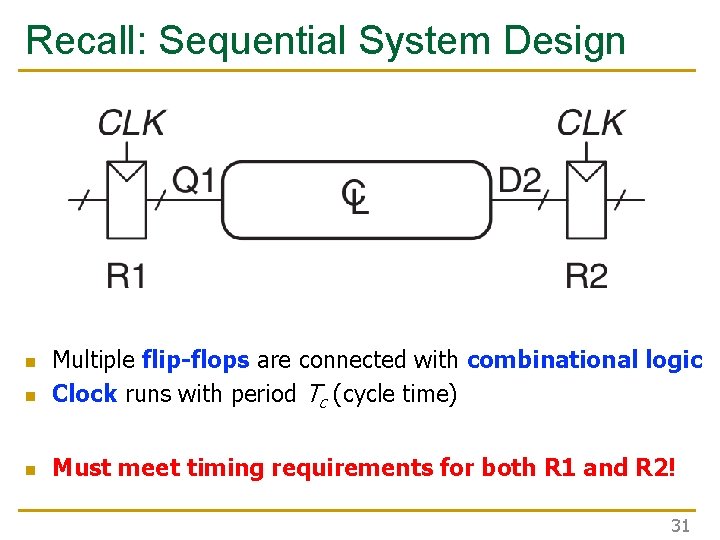 Recall: Sequential System Design

CLK

CLK

Q1

CL

D2

R1

R2

Multiple flip-flops are connected with combinational logic

Clock runs with period $T_c$ (cycle time)

Must meet timing requirements for both R1 and R2!

31